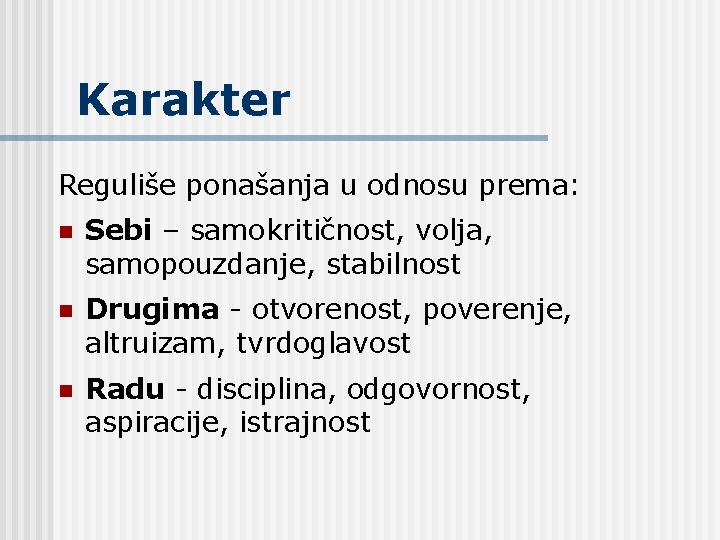 Karakter

Reguliše ponašanja u odnosu prema:

• Sebi – samokritičnost, volja, samopouzdanje, stabilnost

• Drugima - otvorenost, poverenje, altruizam, tvrdoglavost

• Radu - disciplina, odgovornost, aspiracije, istrajnost